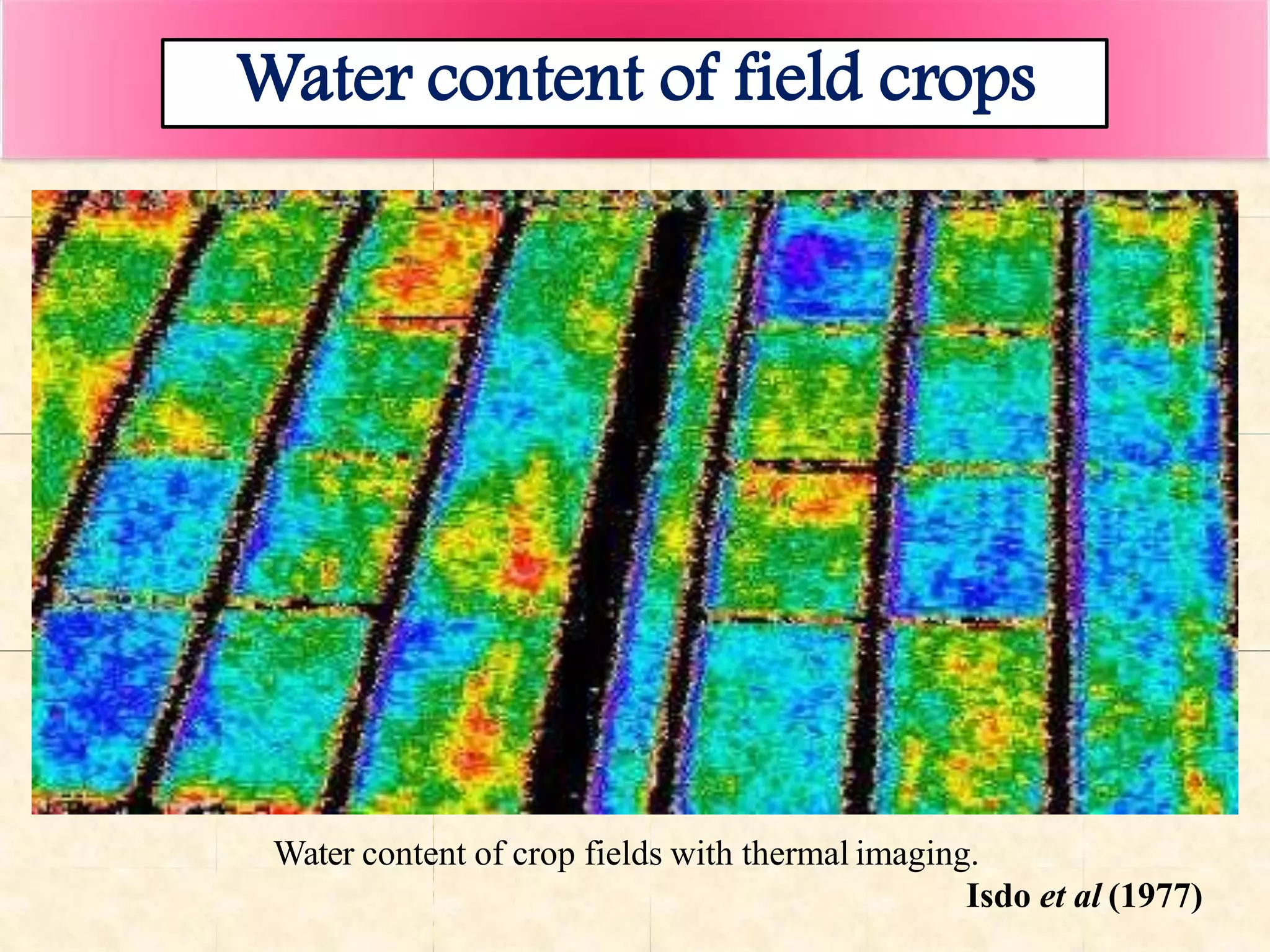 Water content of field crops

Water content of crop fields with thermal imaging.

Isdo et al (1977)